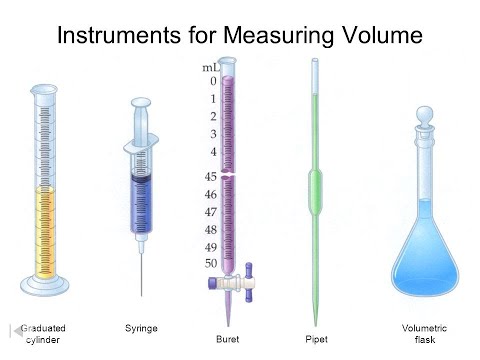 Instruments for Measuring Volume

mL
0
1
2
3
4
45
46
47
48
49
50

Graduated cylinder

Syringe

Buret

Pipet

Volumetric flask